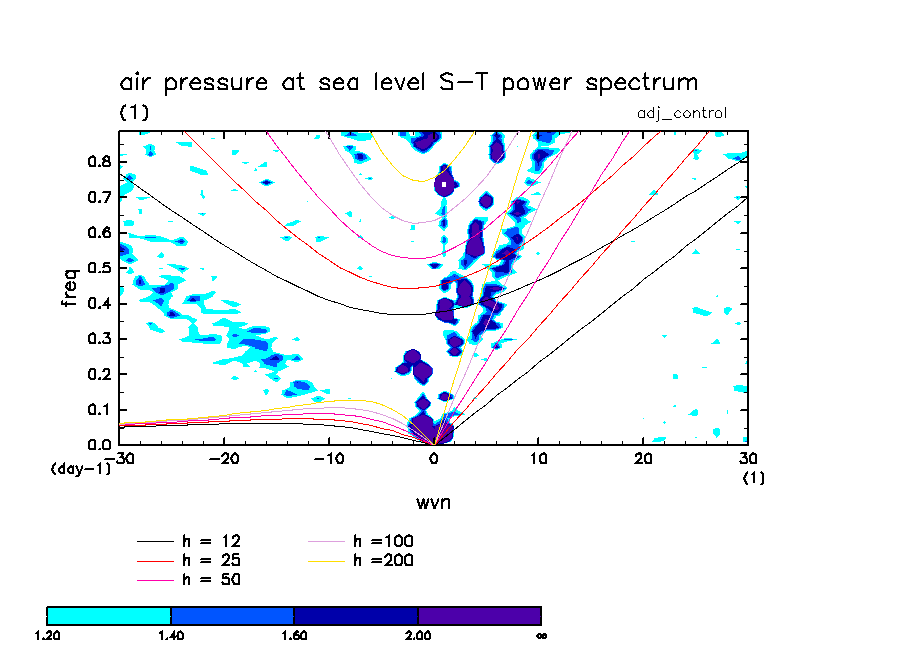 air pressure at sea level S-T power spectrum
(1)
adj_control

freq
0.8
0.7
0.6
0.5
0.4
0.3
0.2
0.1
0.0
(day-1)
-30
-20
-10
0
10
20
30
(1)
wvn

h = 12
h = 25
h = 50
h =100
h =200

1.20
1.40
1.60
2.00
∞